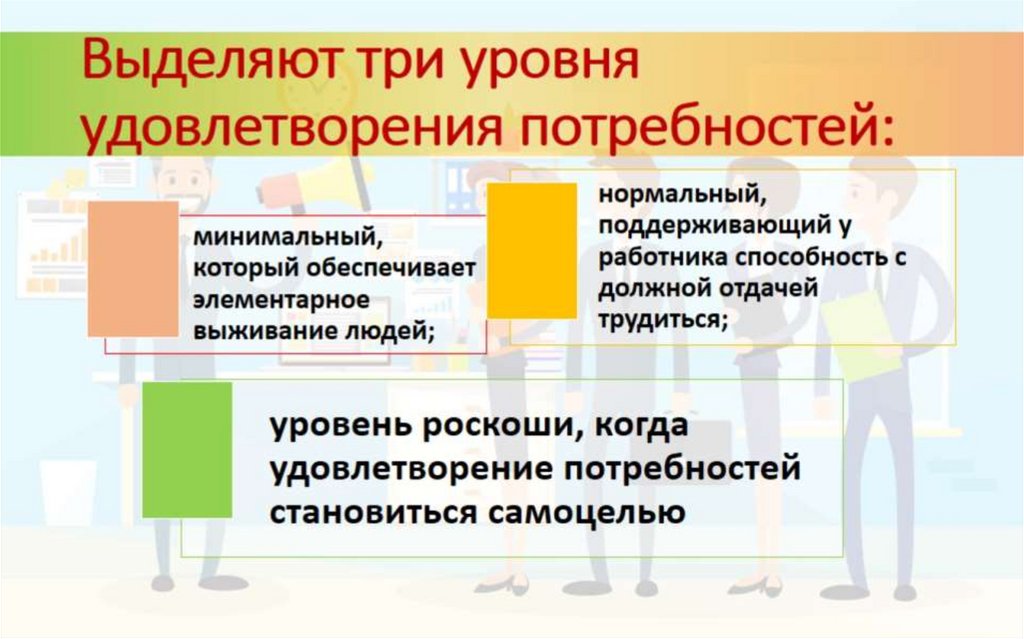 Выделяют три уровня удовлетворения потребностей:

минимальный, который обеспечивает элементарное выживание людей;

нормальный, поддерживающий у работника способность с должной отдачей трудиться;

уровень роскоши, когда удовлетворение потребностей становиться самоцелью